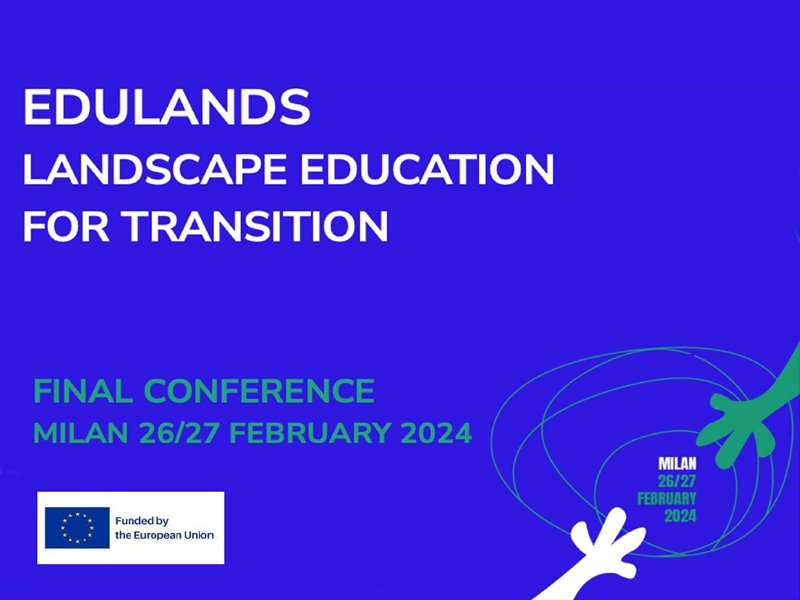 EDULANDS
LANDSCAPE EDUCATION FOR TRANSITION

FINAL CONFERENCE
MILAN 26/27 FEBRUARY 2024

Funded by the European Union

MILAN
26/27
FEBRUARY
2024